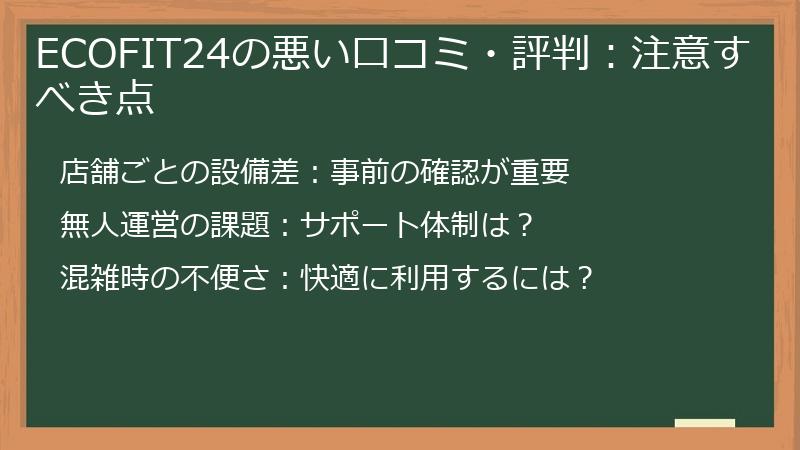 ECOFIT24の悪い口コミ・評判：注意すべき点

店舗ごとの設備差：事前の確認が重要

無人運営の課題：サポート体制は？

混雑時の不便さ：快適に利用するには？